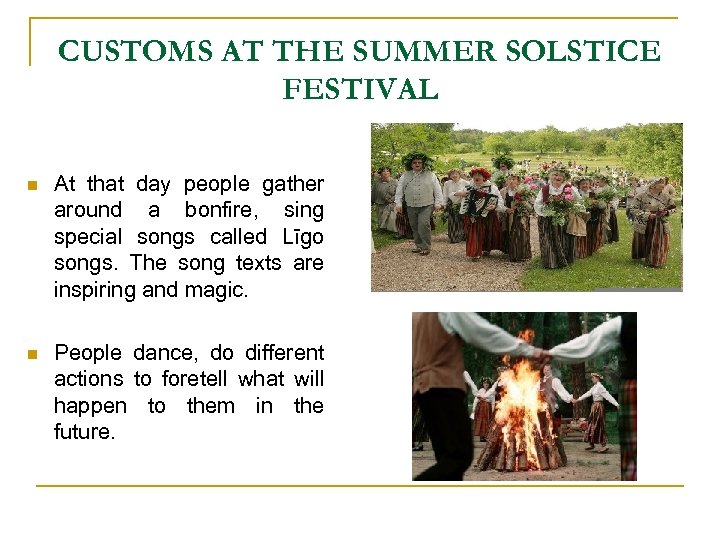 CUSTOMS AT THE SUMMER SOLSTICE FESTIVAL

At that day people gather around a bonfire, sing special songs called Līgo songs. The song texts are inspiring and magic.

People dance, do different actions to foretell what will happen to them in the future.